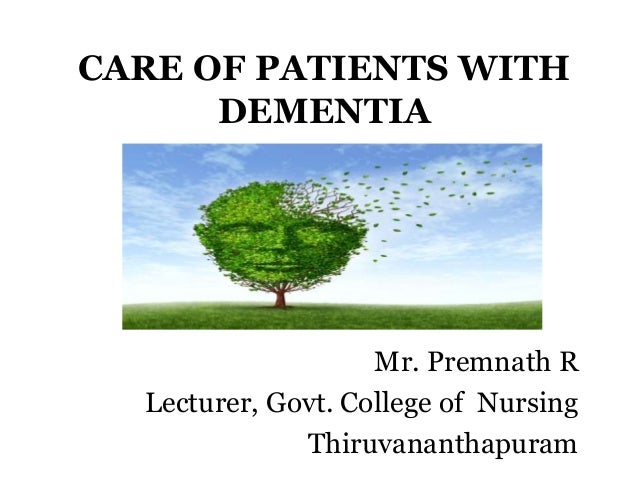 CARE OF PATIENTS WITH DEMENTIA

Mr. Premnath R
Lecturer, Govt. College of Nursing
Thiruvananthapuram